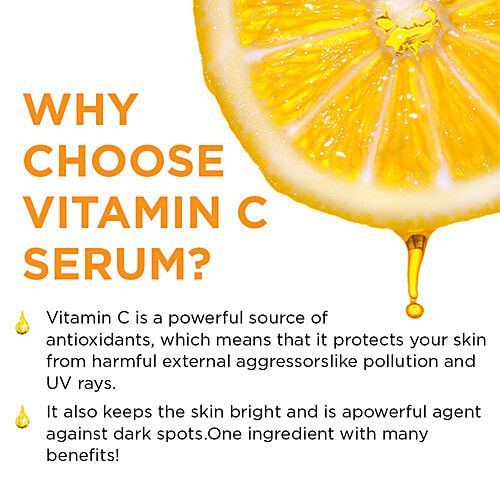 WHY CHOOSE VITAMIN C SERUM?

Vitamin C is a powerful source of antioxidants, which means that it protects your skin from harmful external aggressorslike pollution and UV rays.

It also keeps the skin bright and is apowerful agent against dark spots.One ingredient with many benefits!